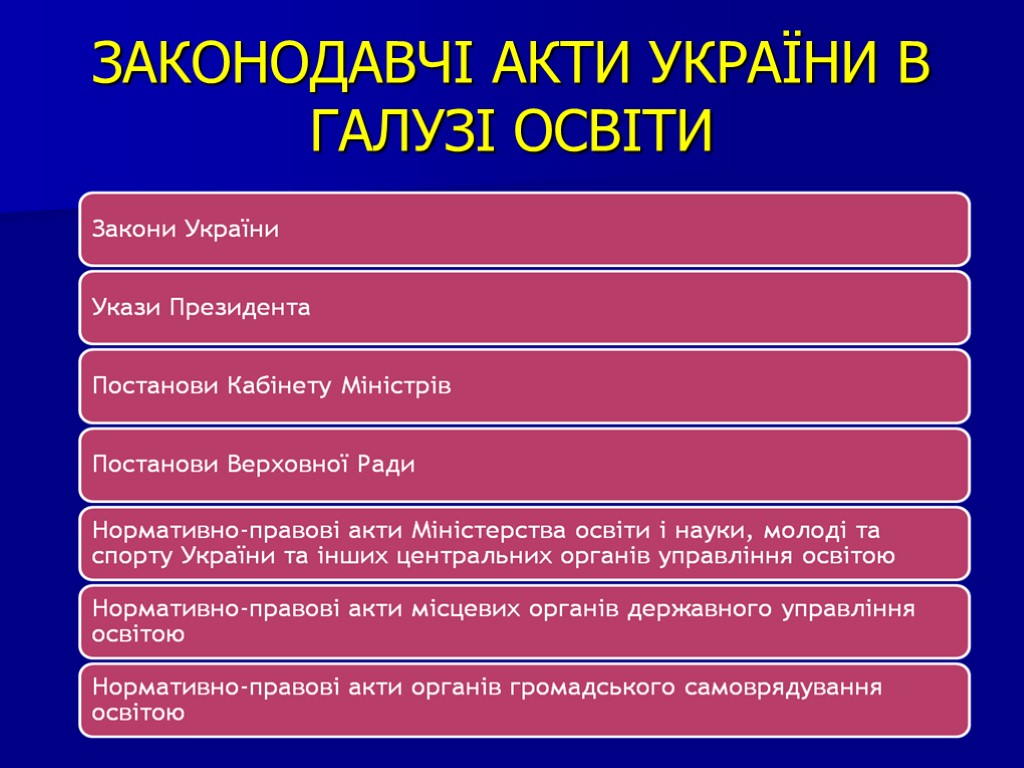 ЗАКОНОДАВЧІ АКТИ УКРАЇНИ В ГАЛУЗІ ОСВІТИ

Закони України

Укази Президента

Постанови Кабінету Міністрів

Постанови Верховної Ради

Нормативно-правові акти Міністерства освіти і науки, молоді та спорту України та інших центральних органів управління освітою

Нормативно-правові акти місцевих органів державного управління освітою

Нормативно-правові акти органів громадського самоврядування освітою